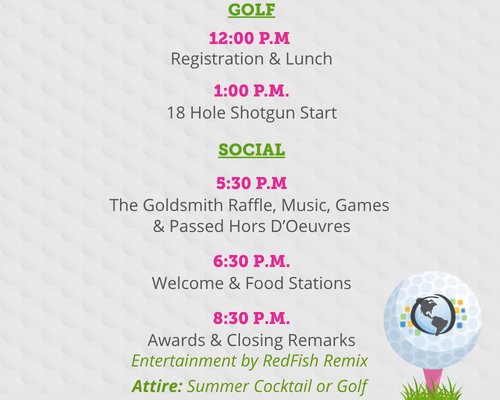 GOLF

12:00 P.M
Registration & Lunch

1:00 P.M.
18 Hole Shotgun Start

SOCIAL

5:30 P.M
The Goldsmith Raffle, Music, Games & Passed Hors D'Oeuvres

6:30 P.M.
Welcome & Food Stations

8:30 P.M.
Awards & Closing Remarks
Entertainment by RedFish Remix

Attire: Summer Cocktail or Golf